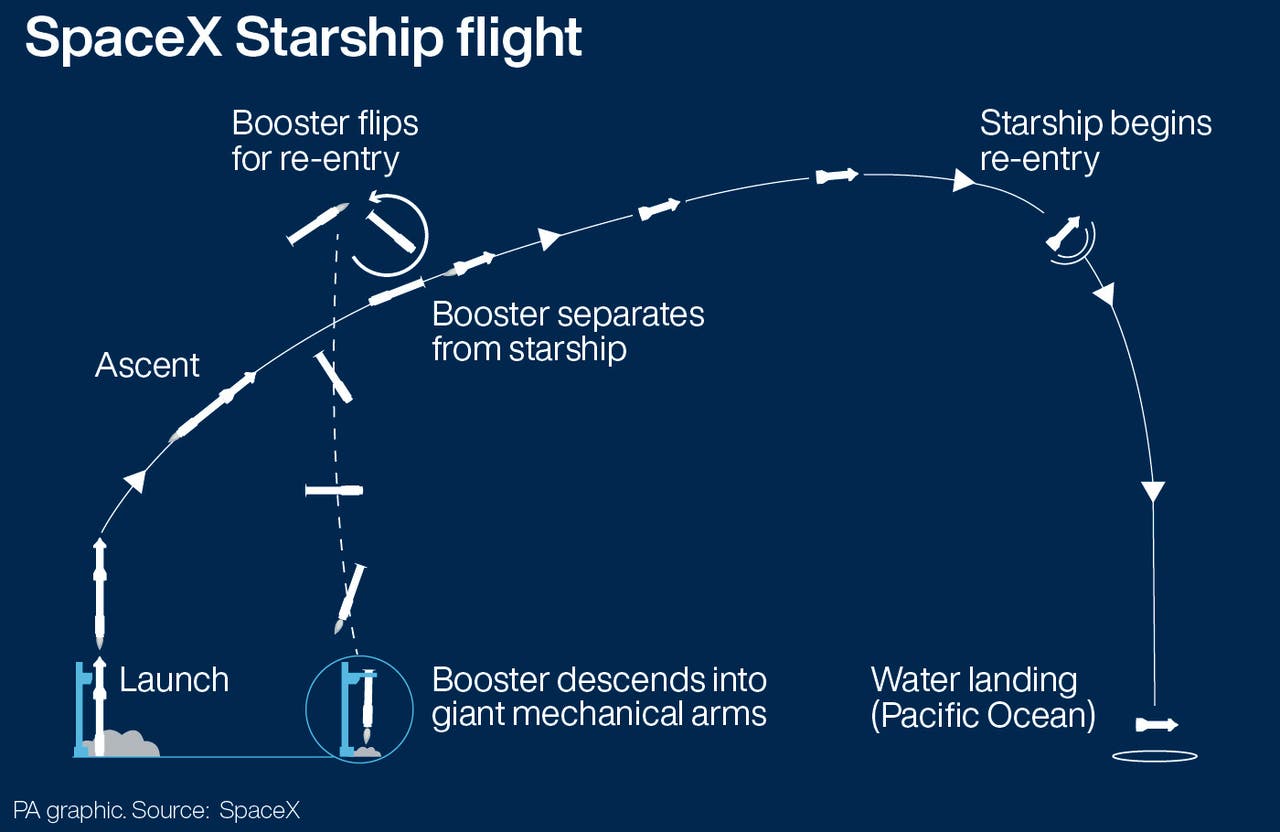 SpaceX Starship flight

Booster flips for re-entry

Starship begins re-entry

Booster separates from starship

Ascent

Launch

Booster descends into giant mechanical arms

Water landing (Pacific Ocean)

PA graphic. Source: SpaceX